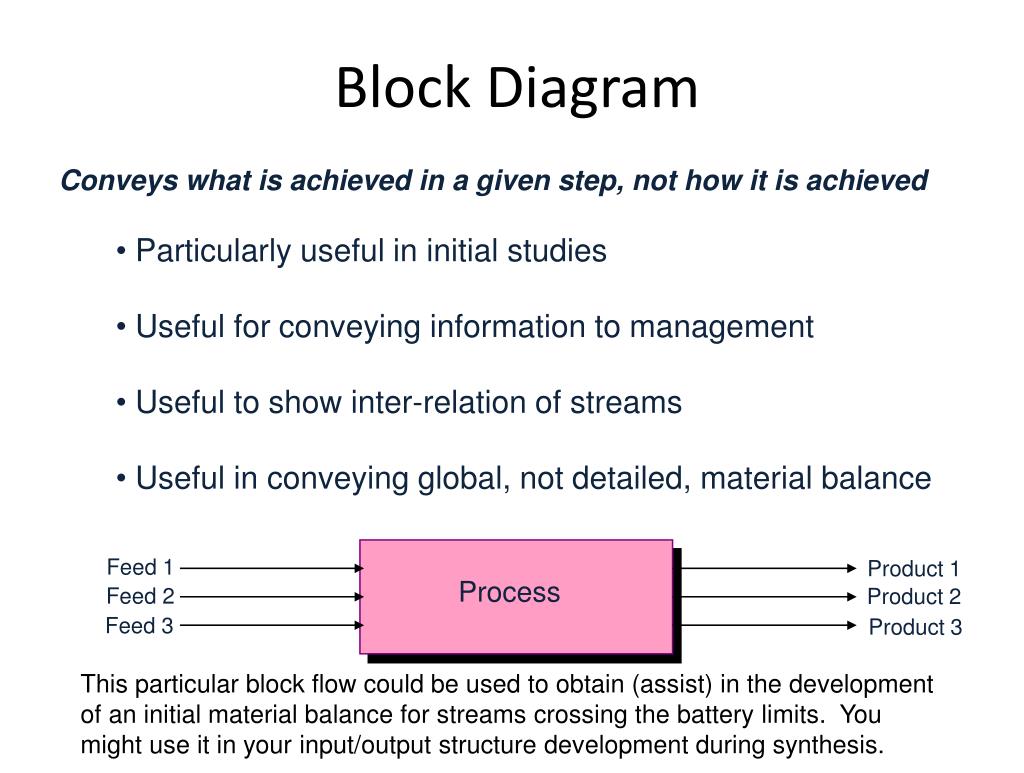 Block Diagram

Conveys what is achieved in a given step, not how it is achieved

• Particularly useful in initial studies

• Useful for conveying information to management

• Useful to show inter-relation of streams

• Useful in conveying global, not detailed, material balance

Feed 1
Feed 2
Feed 3

Process

Product 1
Product 2
Product 3

This particular block flow could be used to obtain (assist) in the development of an initial material balance for streams crossing the battery limits. You might use it in your input/output structure development during synthesis.